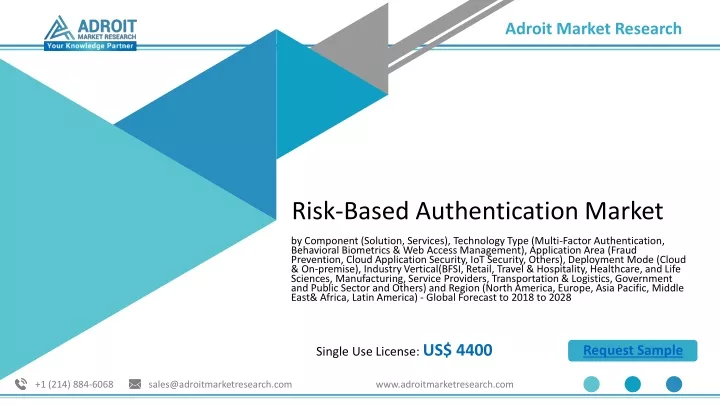 ADROIT
MARKET RESEARCH
Your Knowledge Partner

Adroit Market Research

Risk-Based Authentication Market

by Component (Solution, Services), Technology Type (Multi-Factor Authentication, Behavioral Biometrics & Web Access Management), Application Area (Fraud Prevention, Cloud Application Security, IoT Security, Others), Deployment Mode (Cloud & On-premise), Industry Vertical(BFSI, Retail, Travel & Hospitality, Healthcare, and Life Sciences, Manufacturing, Service Providers, Transportation & Logistics, Government and Public Sector and Others) and Region (North America, Europe, Asia Pacific, Middle East& Africa, Latin America) - Global Forecast to 2018 to 2028

Single Use License: US$ 4400

Request Sample

+1 (214) 884-6068

sales@adroitmarketresearch.com

www.adroitmarketresearch.com